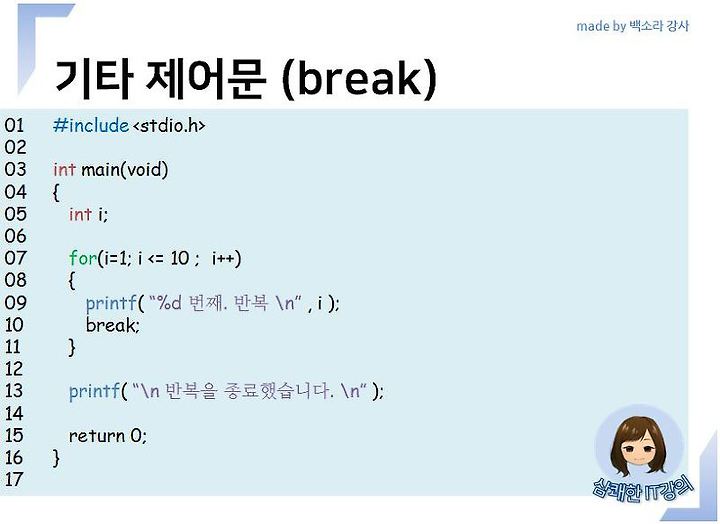 made by 백소라 강사

기타 제어문 (break)

01 #include <stdio.h>
02
03 int main(void)
04 {
05 int i;
06
07 for(i=1; i <= 10 ; i++)
08 {
09 printf( "%d 번째. 반복 \n" , i );
10 break;
11 }
12
13 printf( "\n 반복을 종료했습니다. \n" );
14
15 return 0;
16 }
17

상쾌한 IT강의